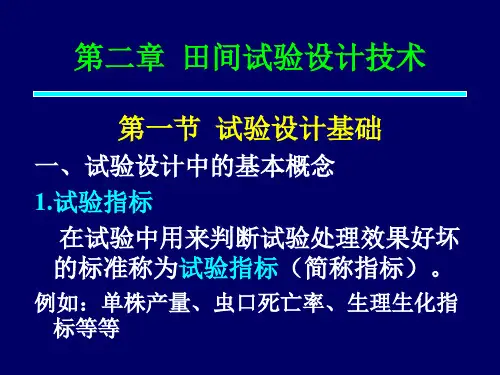 第二章 田间试验设计技术

第一节 试验设计基础

一、试验设计中的基本概念

1.试验指标

在试验中用来判断试验处理效果好坏的标准称为试验指标（简称指标）。

例如：单株产量、虫口死亡率、生理生化指标等等